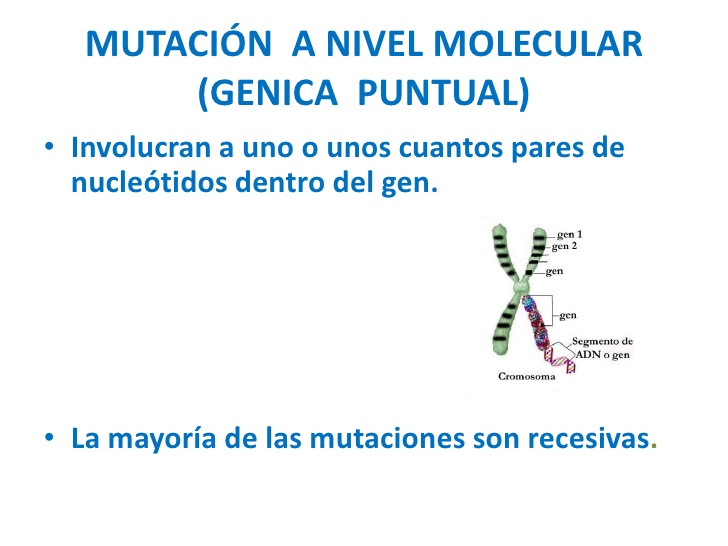 MUTACIÓN A NIVEL MOLECULAR (GENICA PUNTUAL)

• Involucran a uno o unos cuantos pares de nucleótidos dentro del gen.

gen 1
gen 2
gen
gen
Segmento de ADN o gen
Cromosoma

• La mayoría de las mutaciones son recesivas.